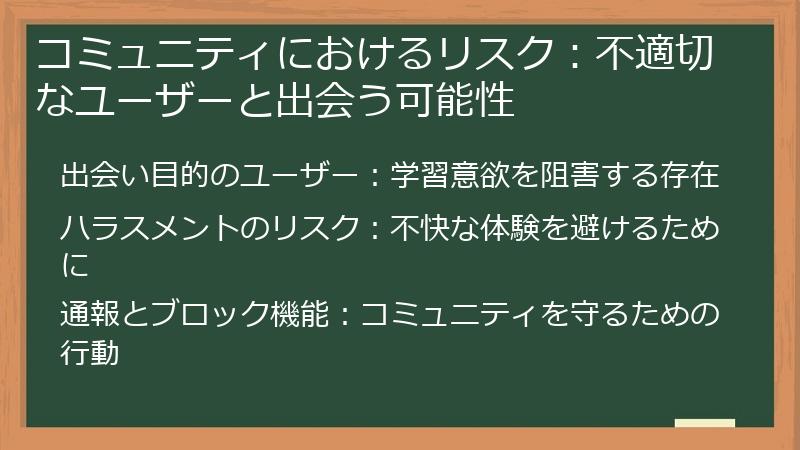 コミュニティにおけるリスク：不適切なユーザーと出会う可能性

出会い目的のユーザー：学習意欲を阻害する存在

ハラスメントのリスク：不快な体験を避けるために

通報とブロック機能：コミュニティを守るための行動